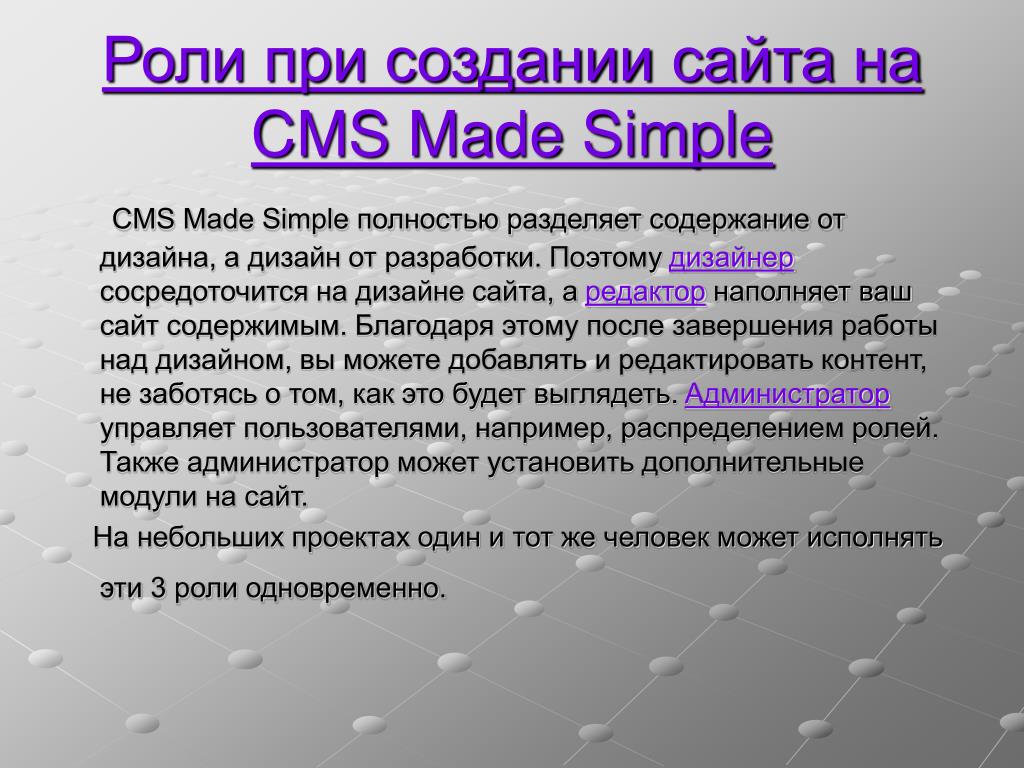 Роли при создании сайта на CMS Made Simple

CMS Made Simple полностью разделяет содержание от дизайна, а дизайн от разработки. Поэтому дизайнер сосредоточится на дизайне сайта, а редактор наполняет ваш сайт содержимым. Благодаря этому после завершения работы над дизайном, вы можете добавлять и редактировать контент, не заботясь о том, как это будет выглядеть. Администратор управляет пользователями, например, распределением ролей. Также администратор может установить дополнительные модули на сайт.

На небольших проектах один и тот же человек может исполнять эти 3 роли одновременно.